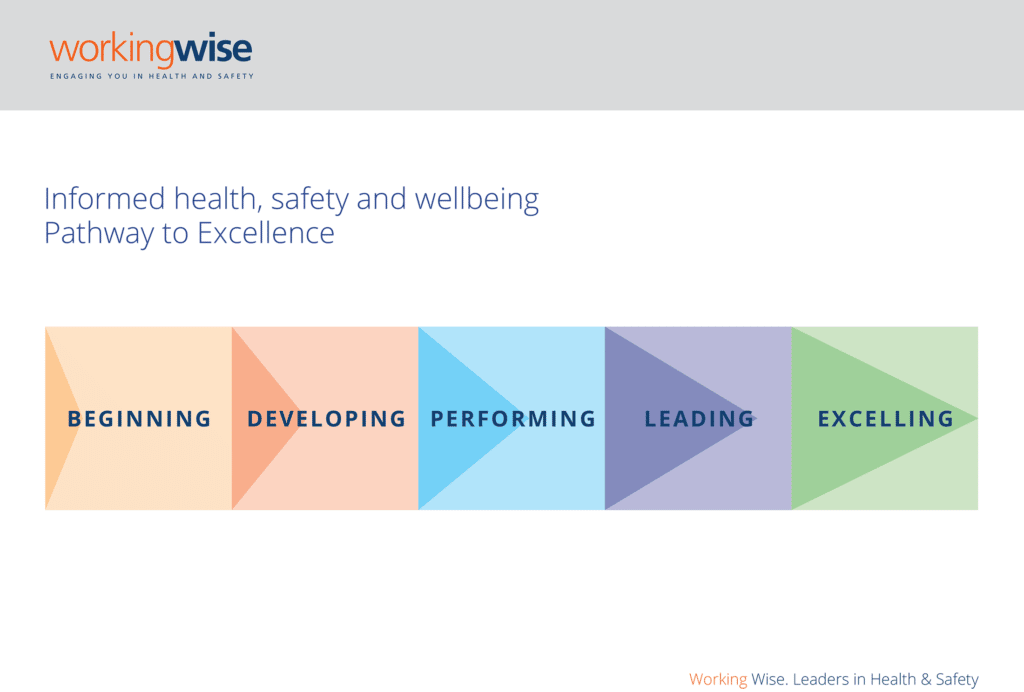 workingwise
ENGAGING YOU IN HEALTH AND SAFETY

Informed health, safety and wellbeing
Pathway to Excellence

BEGINNING DEVELOPING PERFORMING LEADING EXCELLING

Working Wise. Leaders in Health & Safety